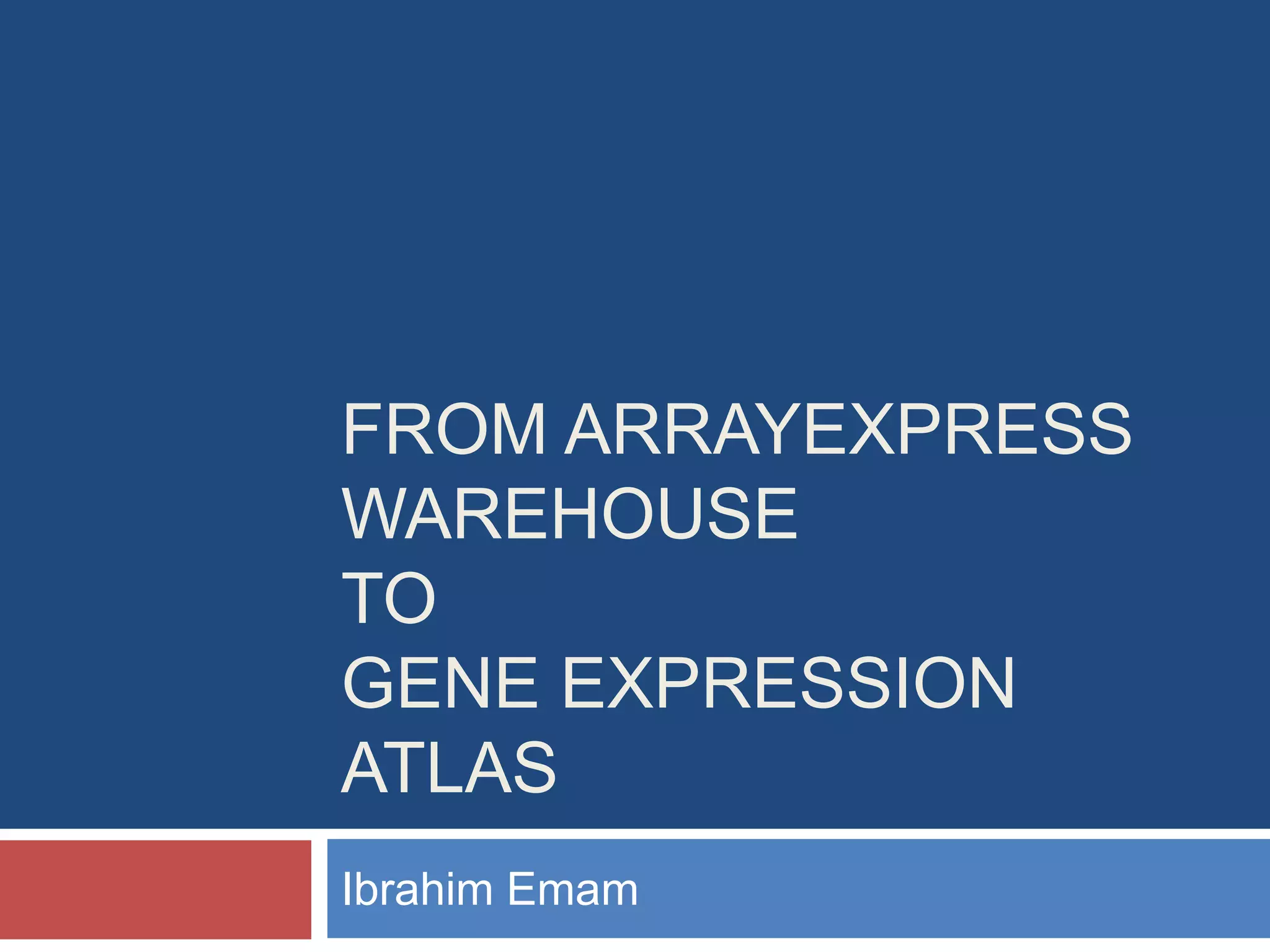 FROM ARRAYEXPRESS WAREHOUSE
TO
GENE EXPRESSION ATLAS

Ibrahim Emam